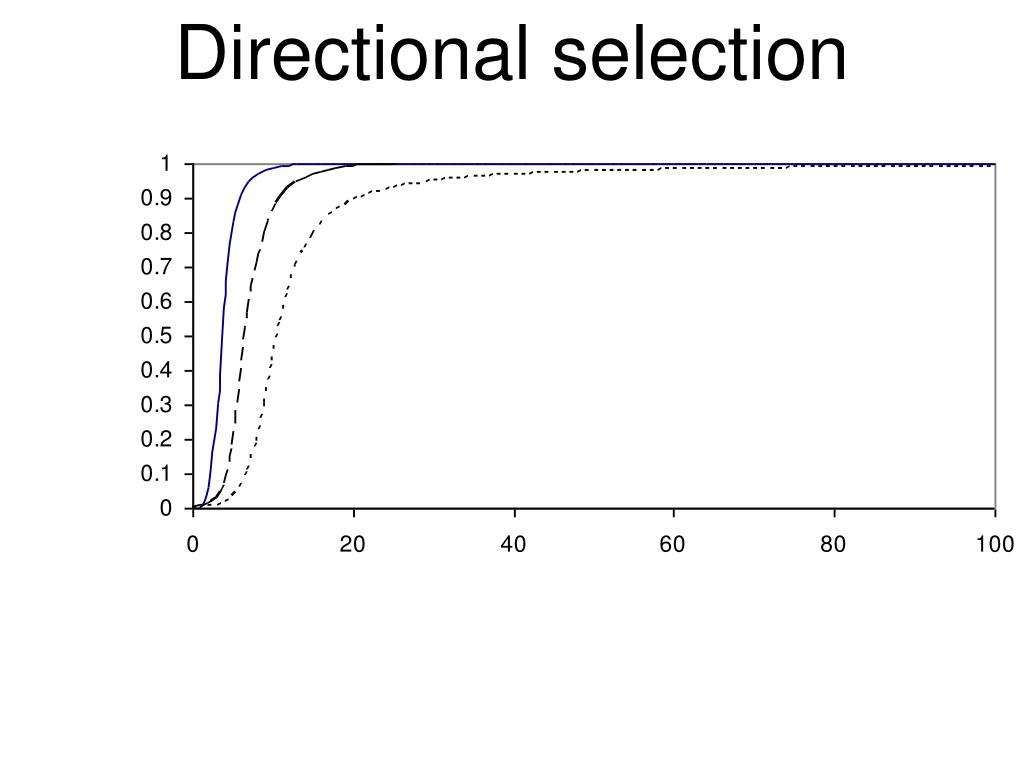 Directional selection

1
0.9
0.8
0.7
0.6
0.5
0.4
0.3
0.2
0.1
0

0
20
40
60
80
100